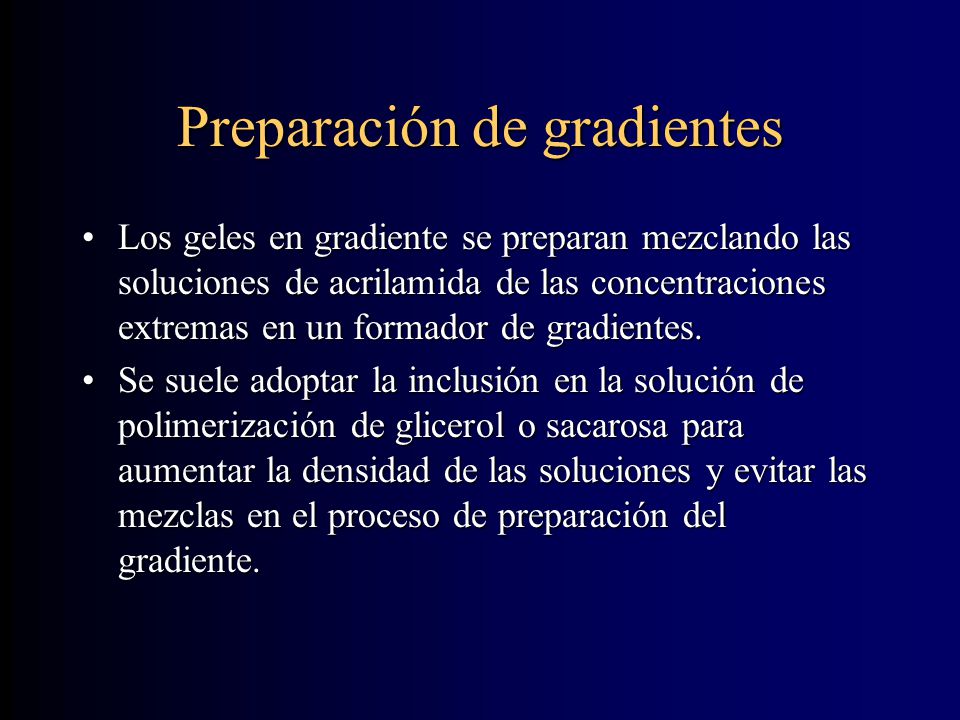 Preparación de gradientes

• Los geles en gradiente se preparan mezclando las soluciones de acrilamida de las concentraciones extremas en un formador de gradientes.

• Se suele adoptar la inclusión en la solución de polimerización de glicerol o sacarosa para aumentar la densidad de las soluciones y evitar las mezclas en el proceso de preparación del gradiente.